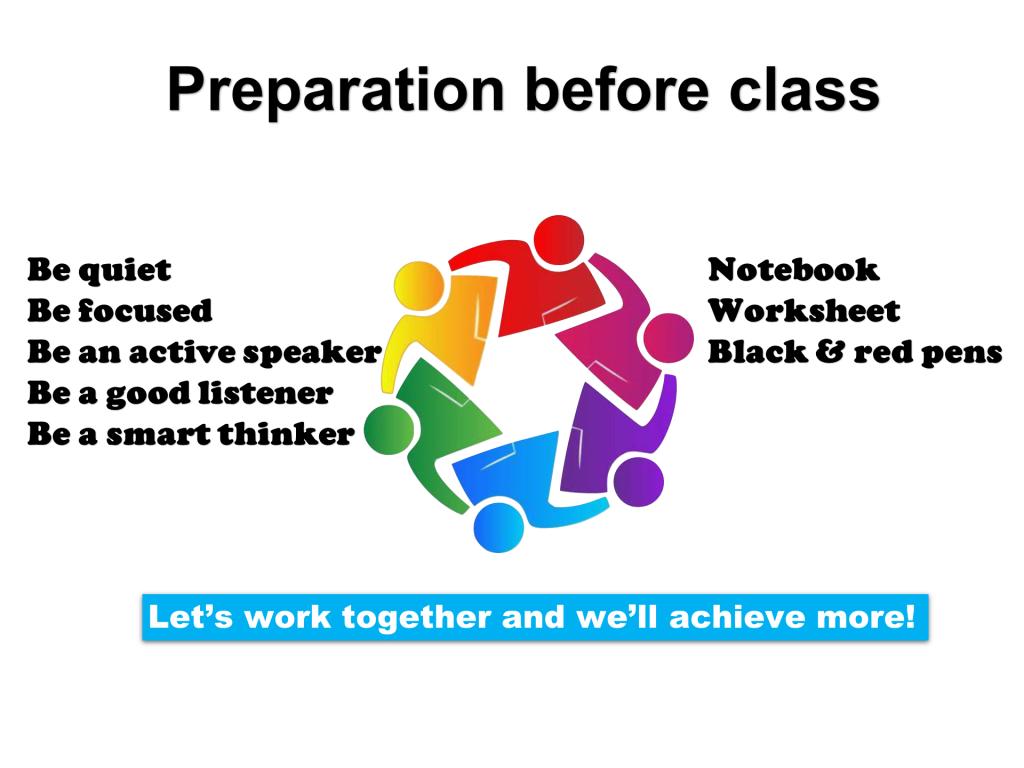 Preparation before class

Be quiet
Be focused
Be an active speaker
Be a good listener
Be a smart thinker

Notebook
Worksheet
Black & red pens

Let’s work together and we’ll achieve more!